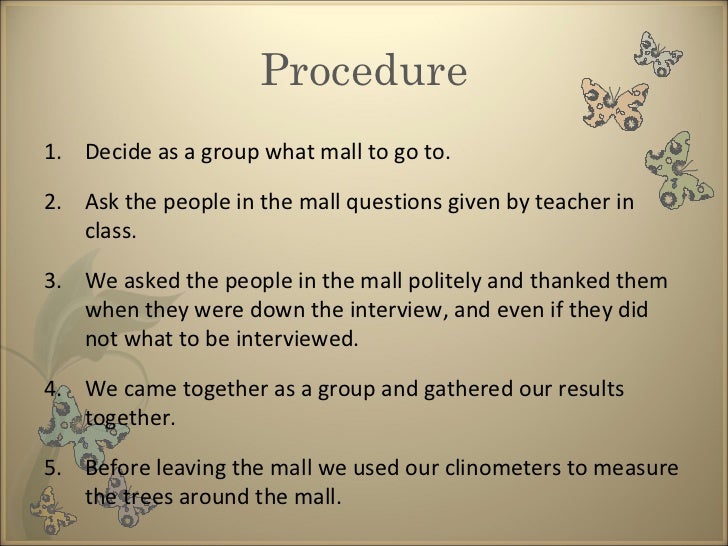 Procedure

1. Decide as a group what mall to go to.

2. Ask the people in the mall questions given by teacher in class.

3. We asked the people in the mall politely and thanked them when they were down the interview, and even if they did not what to be interviewed.

4. We came together as a group and gathered our results together.

5. Before leaving the mall we used our clinometers to measure the trees around the mall.